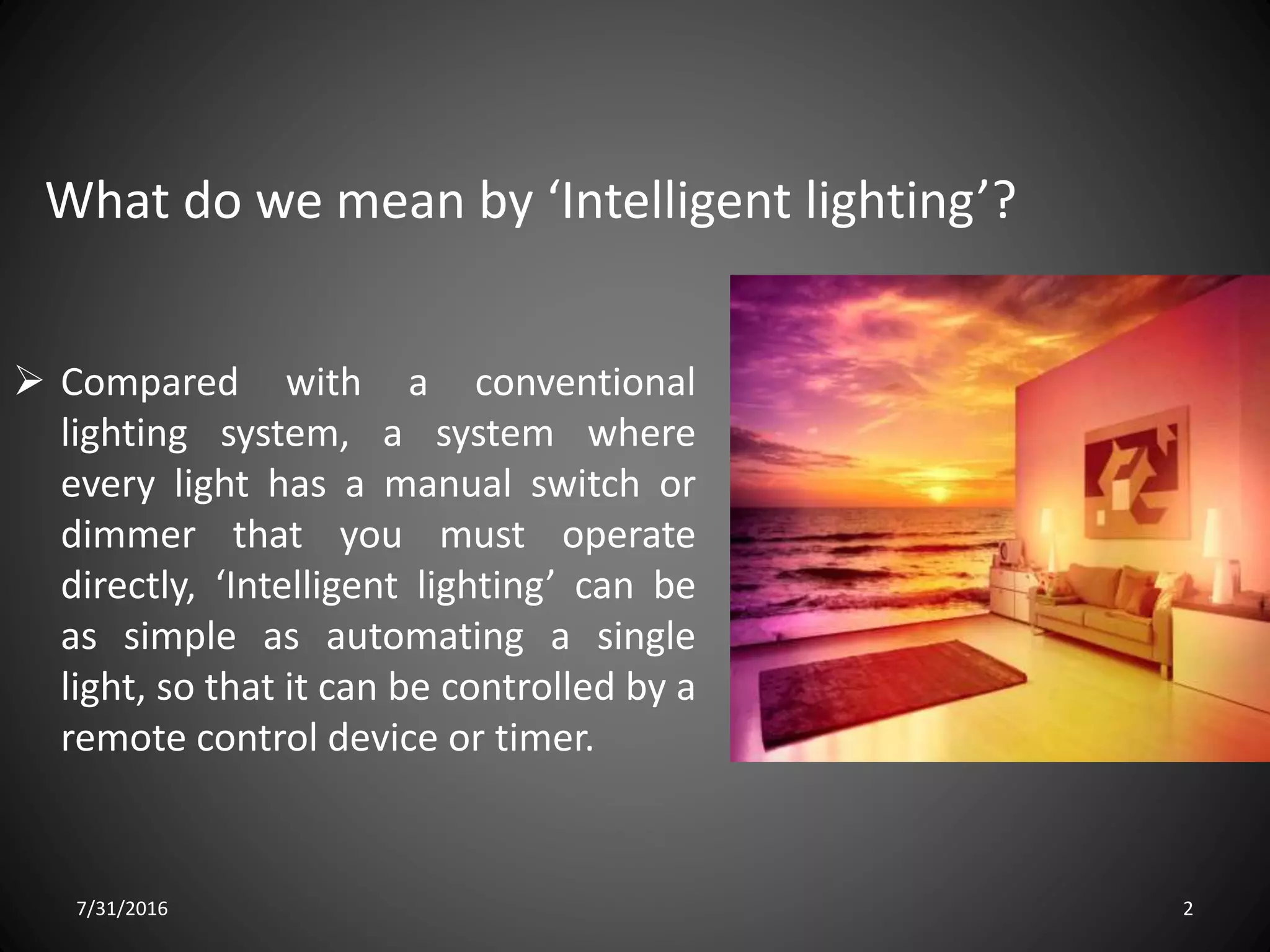 What do we mean by ‘Intelligent lighting’?

➢ Compared with a conventional lighting system, a system where every light has a manual switch or dimmer that you must operate directly, ‘Intelligent lighting’ can be as simple as automating a single light, so that it can be controlled by a remote control device or timer.

7/31/2016

2